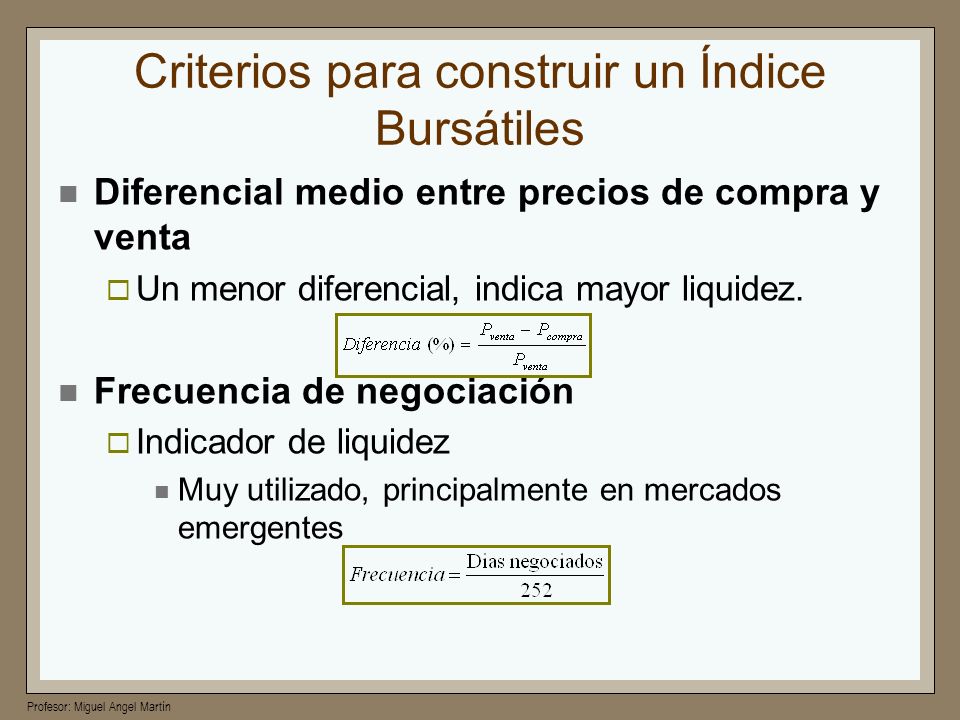 Criterios para construir un Índice Bursátiles

Diferencial medio entre precios de compra y venta

Un menor diferencial, indica mayor liquidez.

$Diferencia\ (\%) = \frac{P_{venta} - P_{compra}}{P_{venta}}$

Frecuencia de negociación

Indicador de liquidez

Muy utilizado, principalmente en mercados emergentes

$Frecuencia = \frac{\text{Dias negociados}}{252}$

Profesor: Miguel Angel Martín